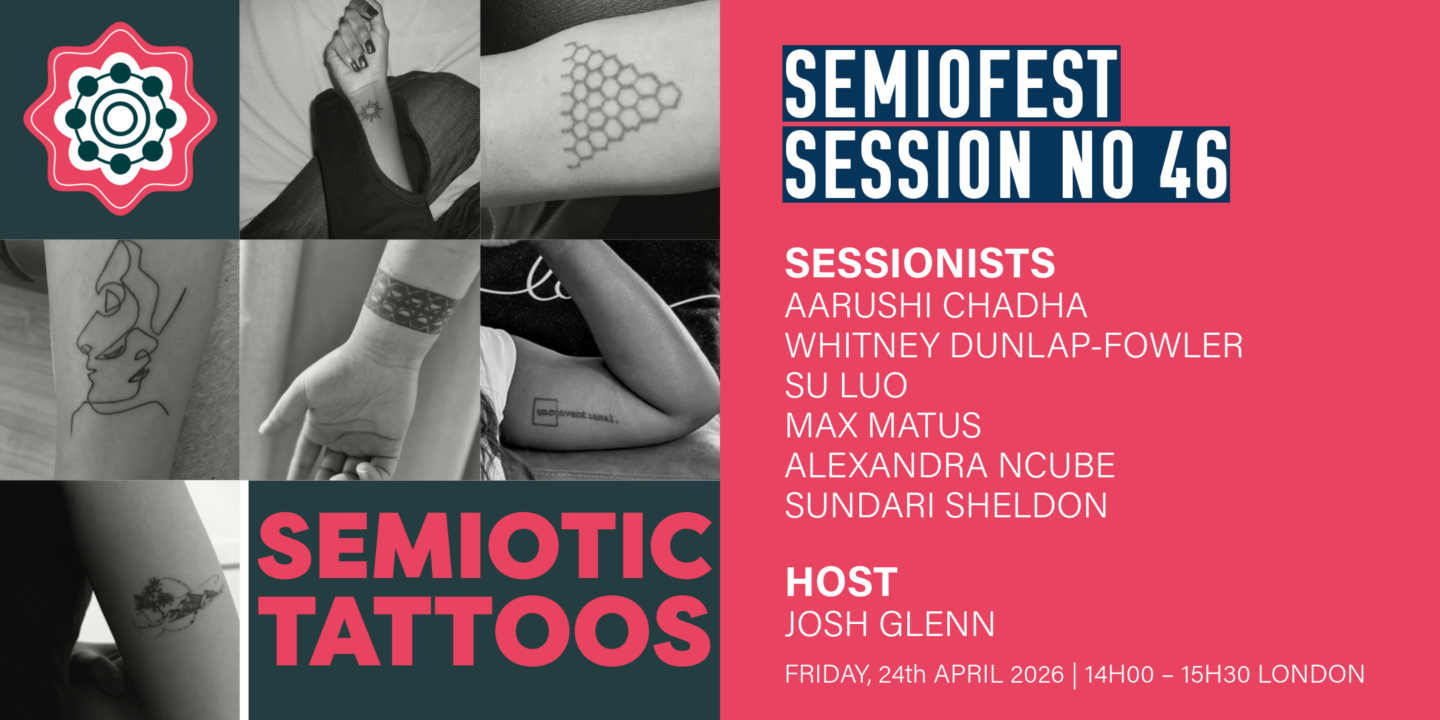 unconventional.

SEMIOTIC TATTOOS

SEMIOFEST SESSION NO 46

SESSIONISTS
AARUSHI CHADHA
WHITNEY DUNLAP-FOWLER
SU LUO
MAX MATUS
ALEXANDRA NCUBE
SUNDARI SHELDON

HOST
JOSH GLENN

FRIDAY, 24th APRIL 2026 | 14H00 – 15H30 LONDON